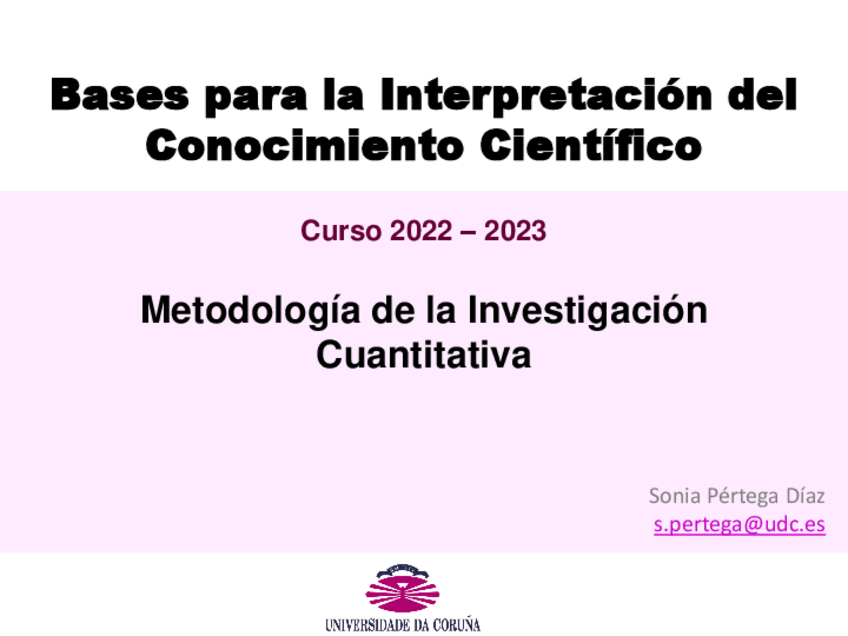 Bases para la Interpretación del Conocimiento Científico

Curso 2022 – 2023

Metodología de la Investigación Cuantitativa

Sonia Pértega Díaz
s.pertega@udc.es

UNIVERSIDADE DA CORUÑA